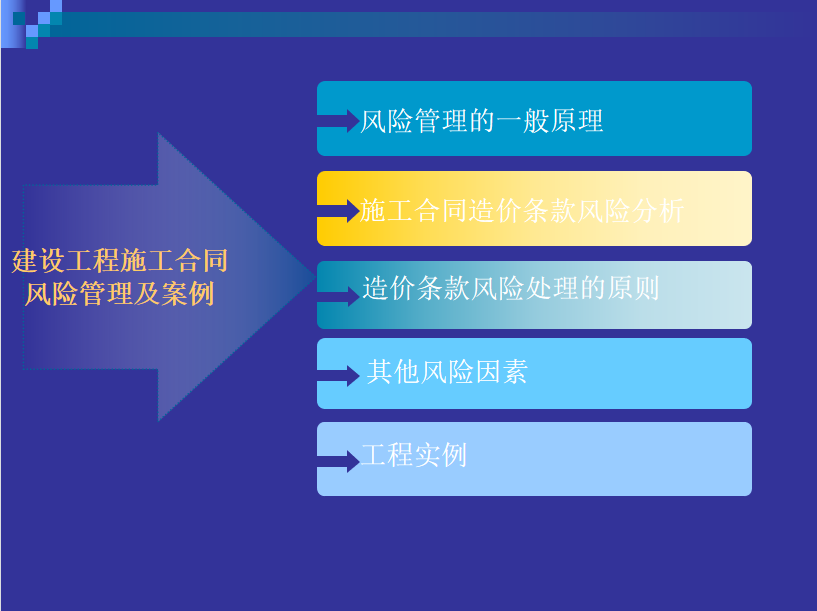 建设工程施工合同风险管理及案例

风险管理的一般原理

施工合同造价条款风险分析

造价条款风险处理的原则

其他风险因素

工程实例